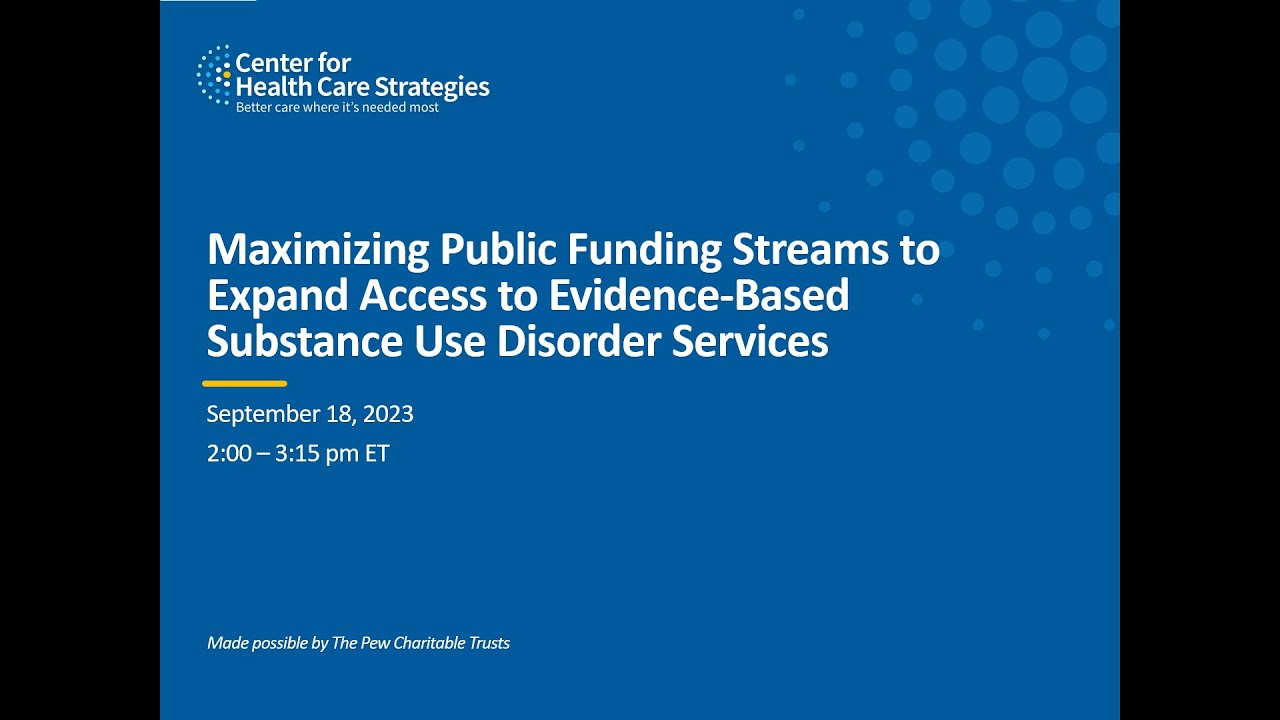 Center for Health Care Strategies
Better care where it's needed most

Maximizing Public Funding Streams to Expand Access to Evidence-Based Substance Use Disorder Services

September 18, 2023

2:00 – 3:15 pm ET

Made possible by The Pew Charitable Trusts